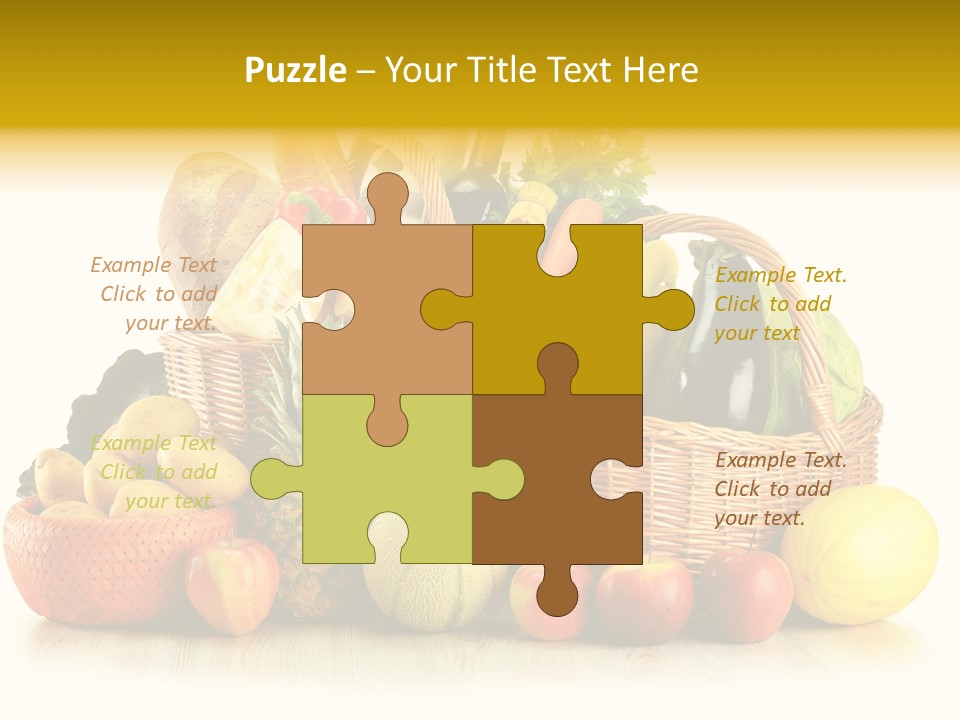 Puzzle – Your Title Text Here

Example Text
Click to add
your text.

Example Text.
Click to add
your text

Example Text
Click to add
your text.

Example Text.
Click to add
your text.